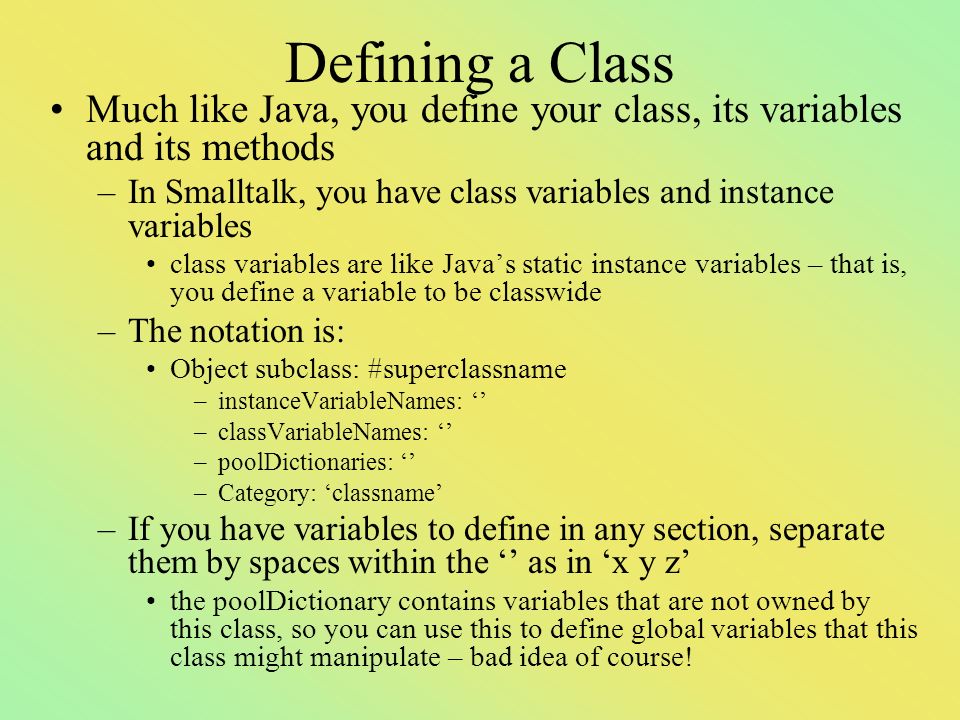 Defining a Class

• Much like Java, you define your class, its variables and its methods

– In Smalltalk, you have class variables and instance variables

• class variables are like Java’s static instance variables – that is, you define a variable to be classwide

– The notation is:

• Object subclass: #superclassname

– instanceVariableNames: ‘’

– classVariableNames: ‘’

– poolDictionaries: ‘’

– Category: ‘classname’

– If you have variables to define in any section, separate them by spaces within the ‘’ as in ‘x y z’

• the poolDictionary contains variables that are not owned by this class, so you can use this to define global variables that this class might manipulate – bad idea of course!